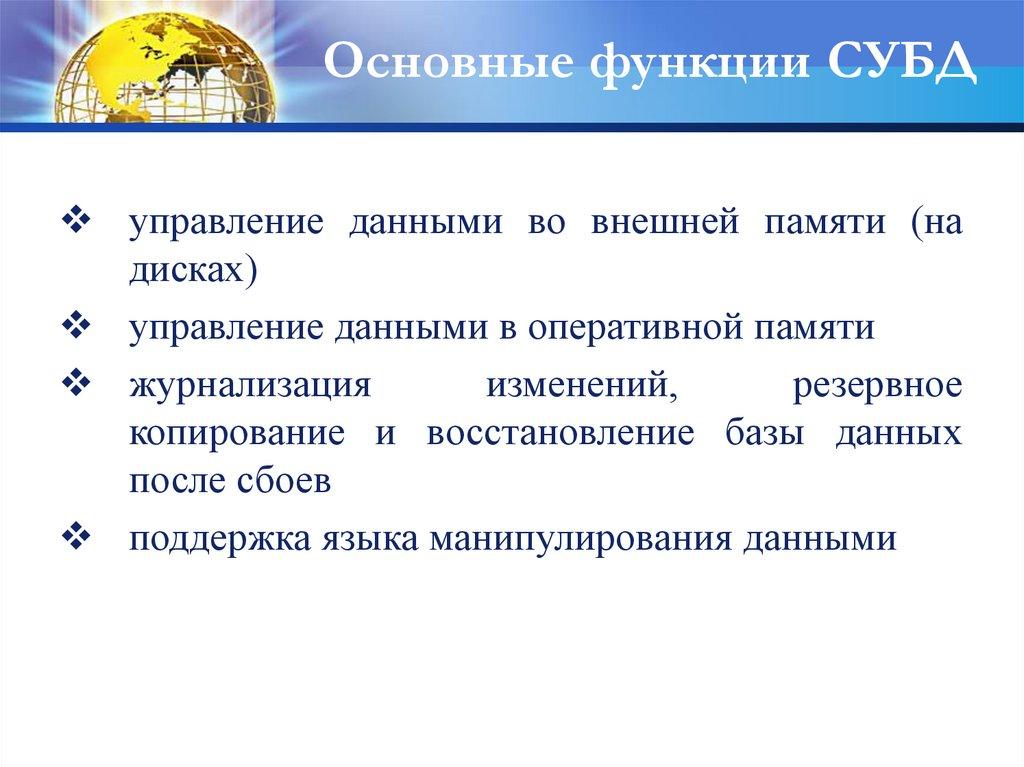 Основные функции СУБД

❖ управление данными во внешней памяти (на дисках)

❖ управление данными в оперативной памяти

❖ журнализация изменений, резервное копирование и восстановление базы данных после сбоев

❖ поддержка языка манипулирования данными